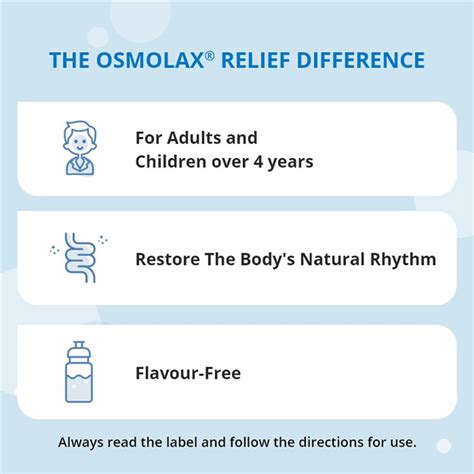 THE OSMOLAX® RELIEF DIFFERENCE

For Adults and Children over 4 years

Restore The Body's Natural Rhythm

Flavour-Free

Always read the label and follow the directions for use.